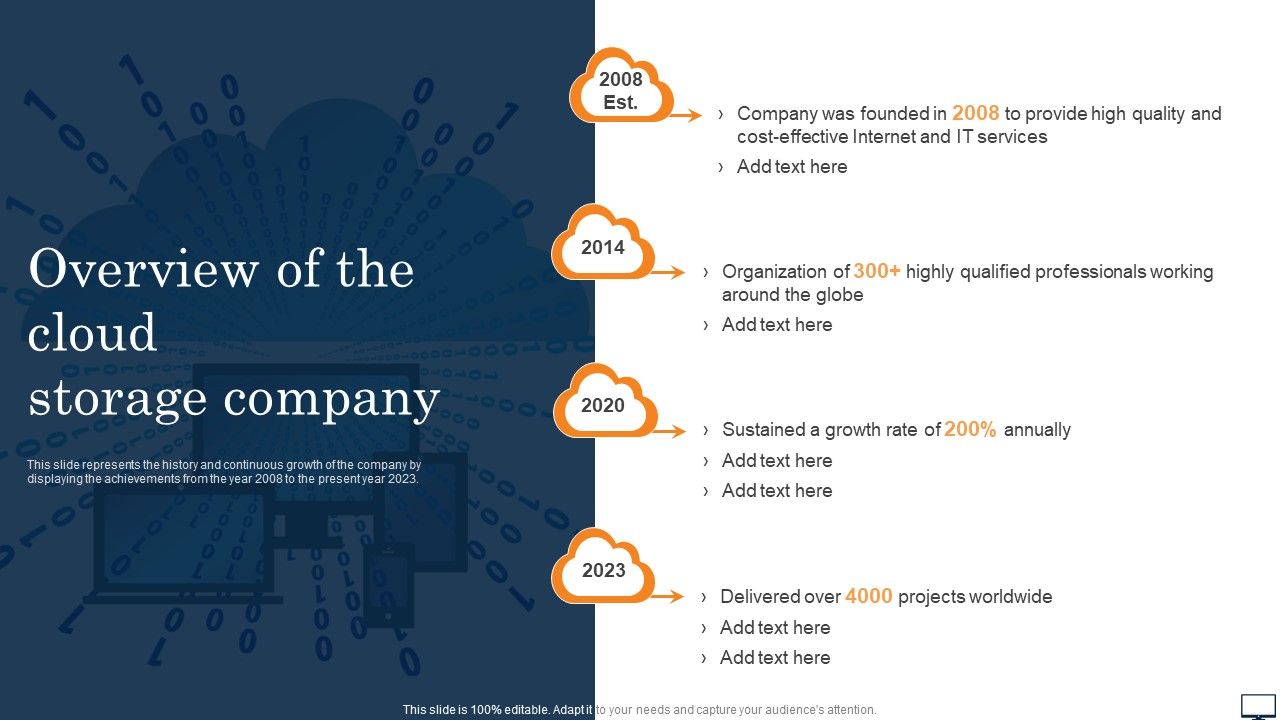 Overview of the cloud storage company

This slide represents the history and continuous growth of the company by displaying the achievements from the year 2008 to the present year 2023.

2008 Est.

› Company was founded in 2008 to provide high quality and cost-effective Internet and IT services

› Add text here

2014

› Organization of 300+ highly qualified professionals working around the globe

› Add text here

2020

› Sustained a growth rate of 200% annually

› Add text here

› Add text here

2023

› Delivered over 4000 projects worldwide

› Add text here

› Add text here

This slide is 100% editable. Adapt it to your needs and capture your audience's attention.